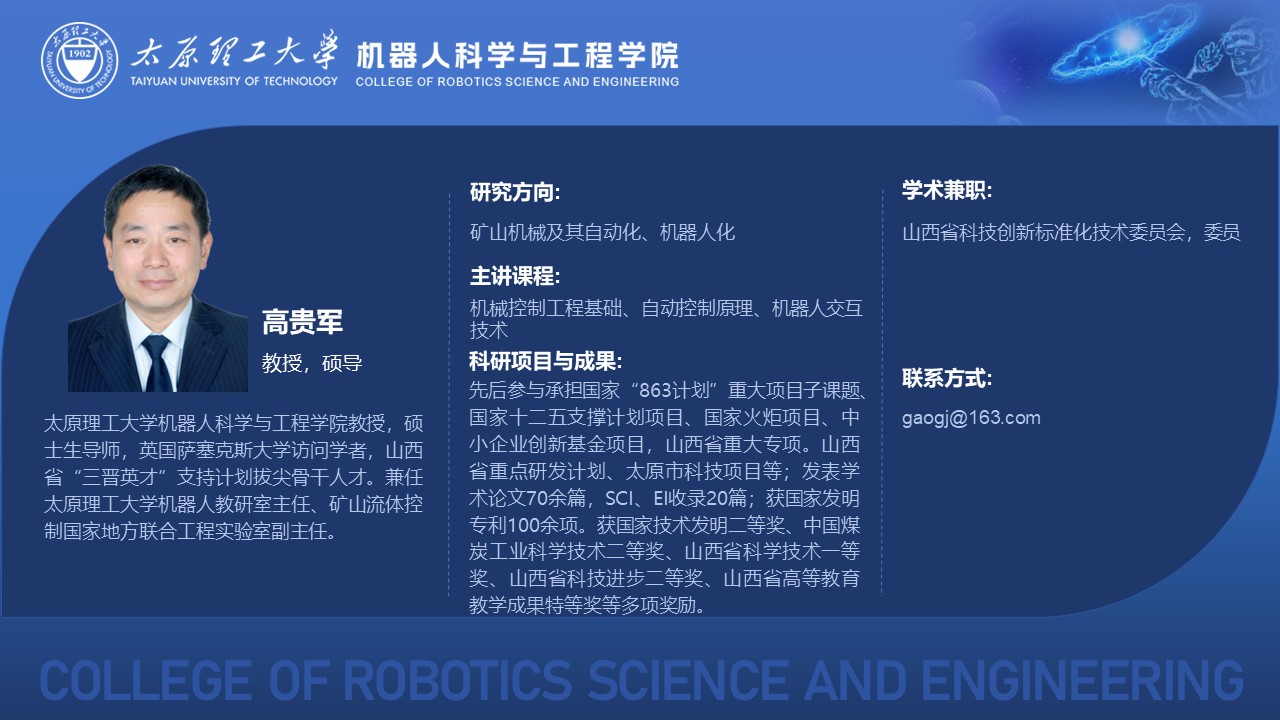 1902
太原理工大学
TAIYUAN UNIVERSITY OF TECHNOLOGY
机器人科学与工程学院
COLLEGE OF ROBOTICS SCIENCE AND ENGINEERING

高贵军
教授，硕导

太原理工大学机器人科学与工程学院教授，硕士生导师，英国萨塞克斯大学访问学者，山西省“三晋英才”支持计划拔尖骨干人才。兼任太原理工大学机器人教研室主任、矿山流体控制国家地方联合工程实验室副主任。

研究方向:
矿山机械及其自动化、机器人化

主讲课程:
机械控制工程基础、自动控制原理、机器人交互技术

科研项目与成果:
先后参与承担国家“863计划”重大项目子课题、国家十二五支撑计划项目、国家火炬项目、中小企业创新基金项目，山西省重大专项。山西省重点研发计划、太原市科技项目等；发表学术论文70余篇，SCI、EI收录20篇；获国家发明专利100余项。获国家技术发明二等奖、中国煤炭工业科学技术二等奖、山西省科学技术一等奖、山西省科技进步二等奖、山西省高等教育教学成果特等奖等多项奖励。

学术兼职:
山西省科技创新标准化技术委员会，委员

联系方式:
gaogj@163.com

COLLEGE OF ROBOTICS SCIENCE AND ENGINEERING